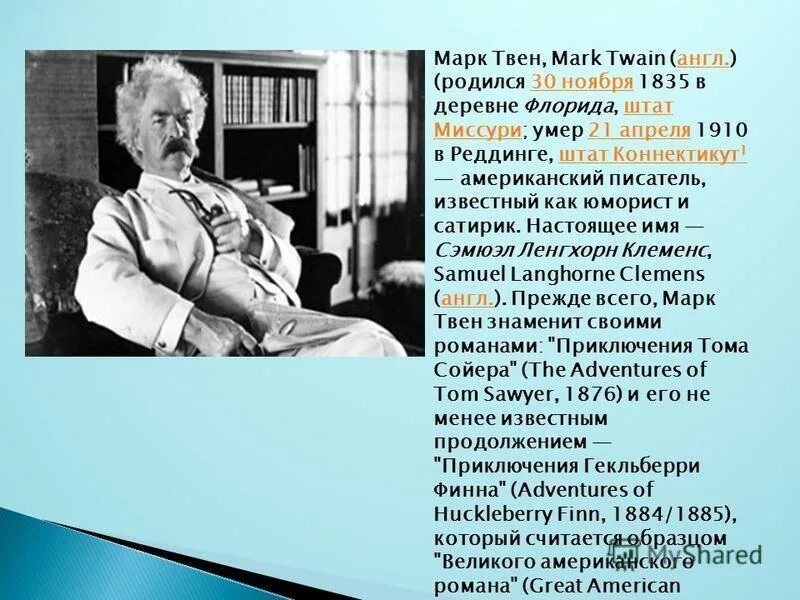 Марк Твен, Mark Twain (англ.) (родился 30 ноября 1835 в деревне Флорида, штат Миссури; умер 21 апреля 1910 в Реддинге, штат Коннектикут$^1$ — американский писатель, известный как юморист и сатирик. Настоящее имя — Сэмюэл Ленгхорн Клеменс, Samuel Langhorne Clemens (англ.). Прежде всего, Марк Твен знаменит своими романами: "Приключения Тома Сойера" (The Adventures of Tom Sawyer, 1876) и его не менее известным продолжением — "Приключения Гекльберри Финна" (Adventures of Huckleberry Finn, 1884/1885), который считается образцом "Великого американского романа" (Great American

MyShared